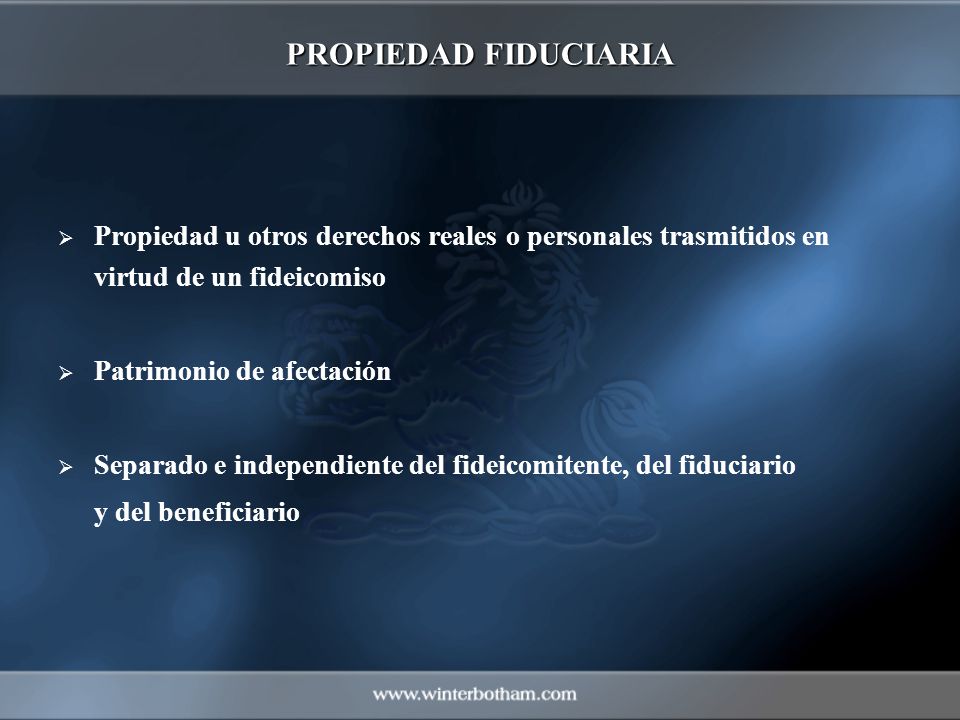 PROPIEDAD FIDUCIARIA

➢ Propiedad u otros derechos reales o personales trasmitidos en virtud de un fideicomiso

➢ Patrimonio de afectación

➢ Separado e independiente del fideicomitente, del fiduciario y del beneficiario

www.winterbotham.com